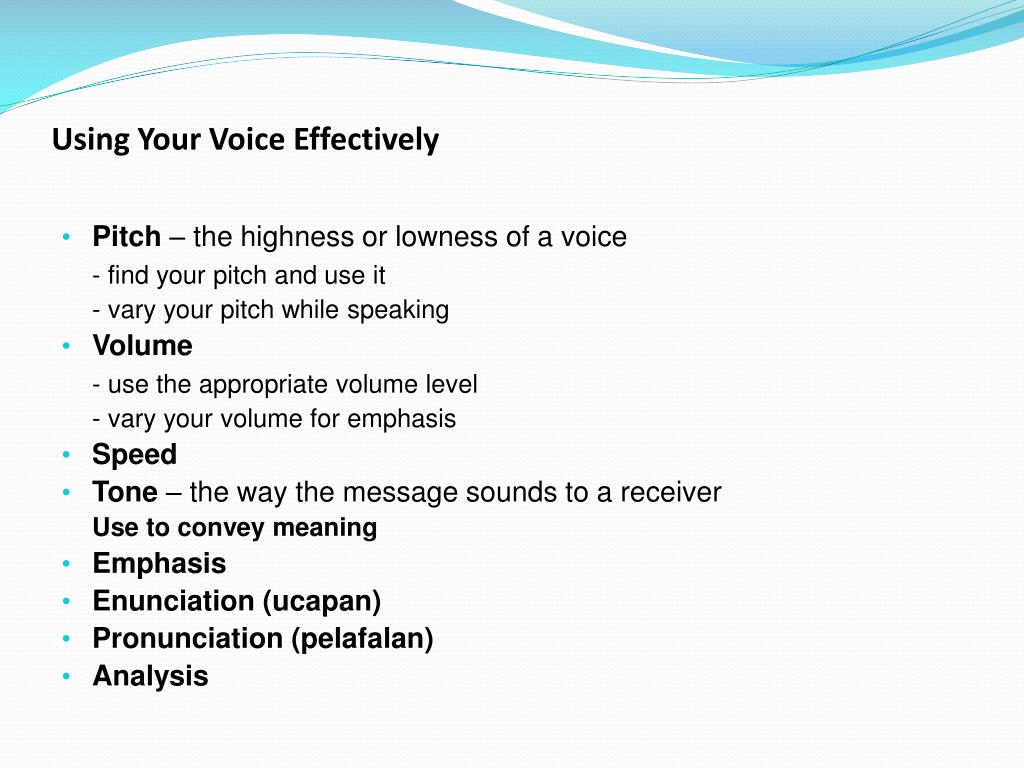 Using Your Voice Effectively

• Pitch – the highness or lowness of a voice
- find your pitch and use it
- vary your pitch while speaking
• Volume
- use the appropriate volume level
- vary your volume for emphasis
• Speed
• Tone – the way the message sounds to a receiver
Use to convey meaning
• Emphasis
• Enunciation (ucapan)
• Pronunciation (pelafalan)
• Analysis